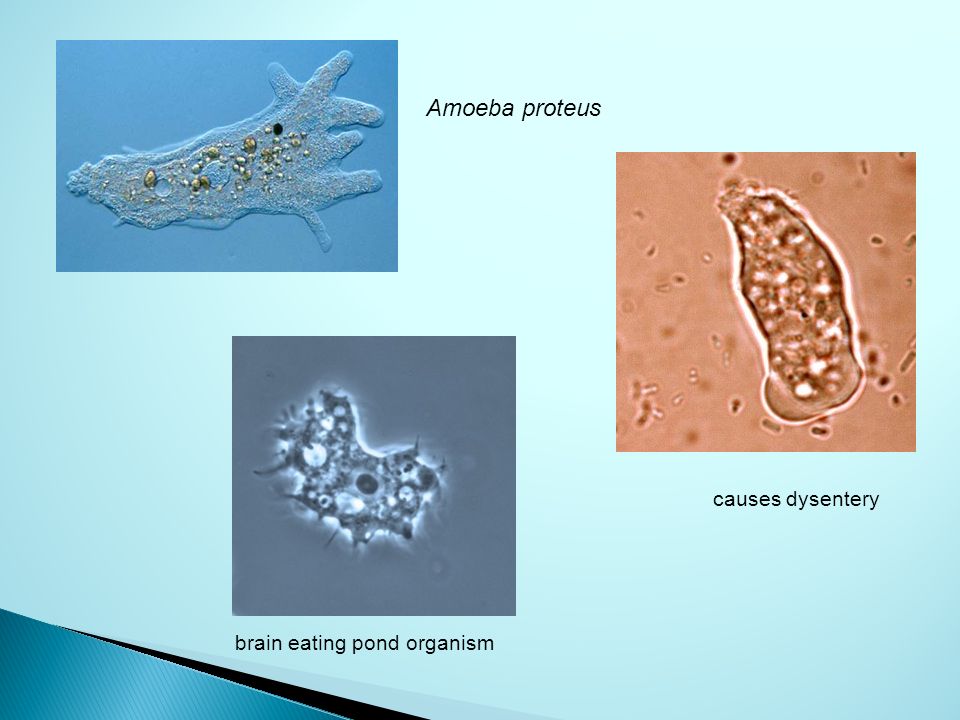 Amoeba proteus

causes dysentery

brain eating pond organism